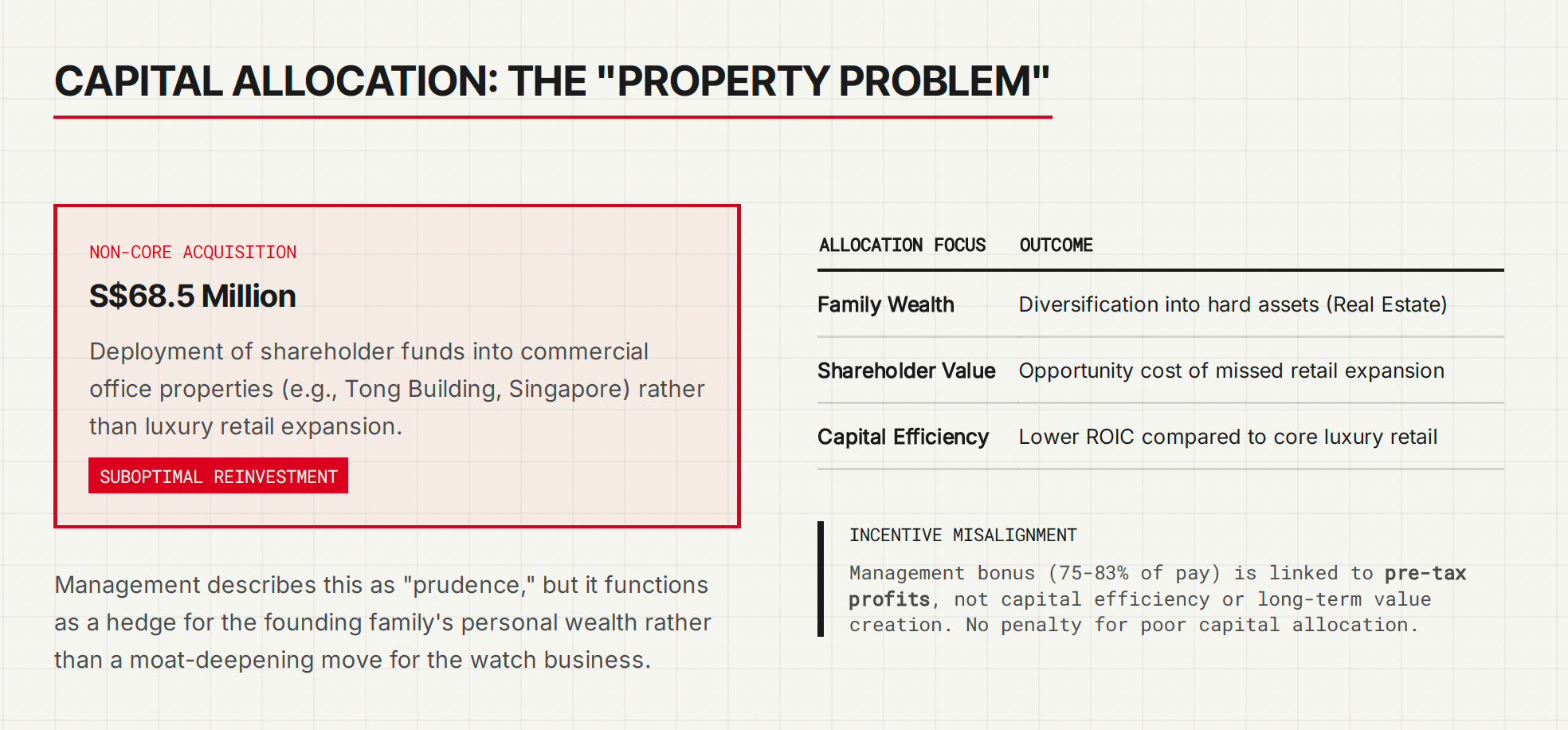 CAPITAL ALLOCATION: THE "PROPERTY PROBLEM"

NON-CORE ACQUISITION

S$68.5 Million

Deployment of shareholder funds into commercial office properties (e.g., Tong Building, Singapore) rather than luxury retail expansion.

SUBOPTIMAL REINVESTMENT

Management describes this as "prudence," but it functions as a hedge for the founding family's personal wealth rather than a moat-deepening move for the watch business.

| ALLOCATION FOCUS | OUTCOME |
|---|---|
| Family Wealth | Diversification into hard assets (Real Estate) |
| Shareholder Value | Opportunity cost of missed retail expansion |
| Capital Efficiency | Lower ROIC compared to core luxury retail |

INCENTIVE MISALIGNMENT

Management bonus (75-83% of pay) is linked to pre-tax profits, not capital efficiency or long-term value creation. No penalty for poor capital allocation.